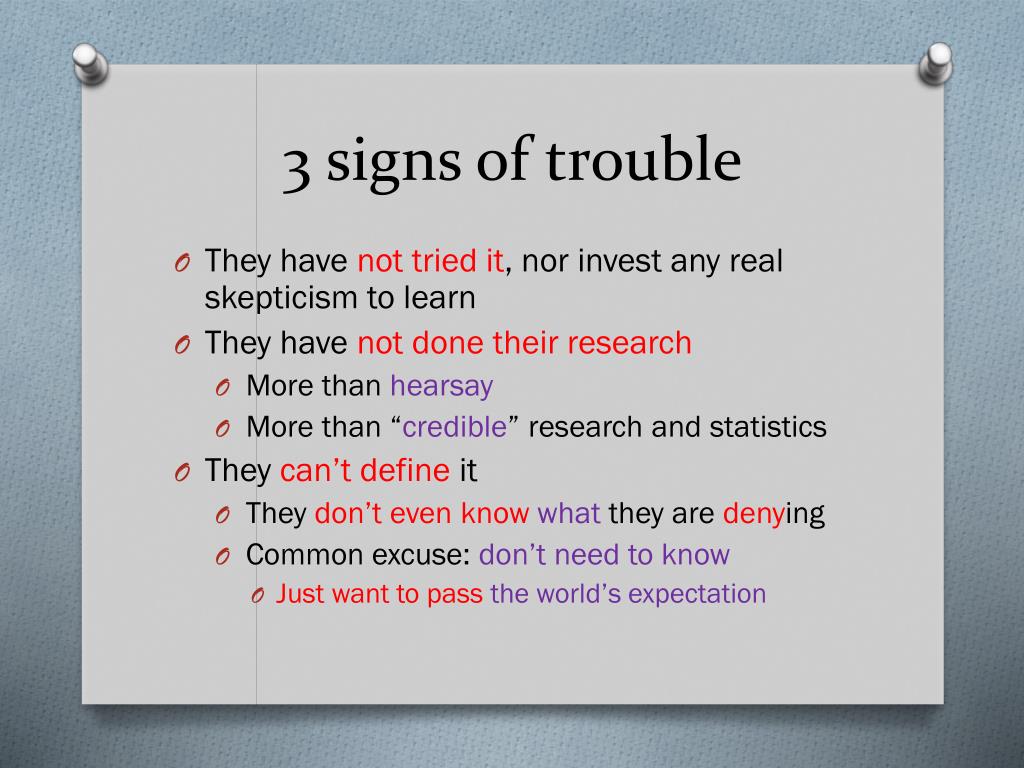 3 signs of trouble

O They have not tried it, nor invest any real skepticism to learn
O They have not done their research
O More than hearsay
O More than “credible” research and statistics
O They can’t define it
O They don’t even know what they are denying
O Common excuse: don’t need to know
O Just want to pass the world’s expectation